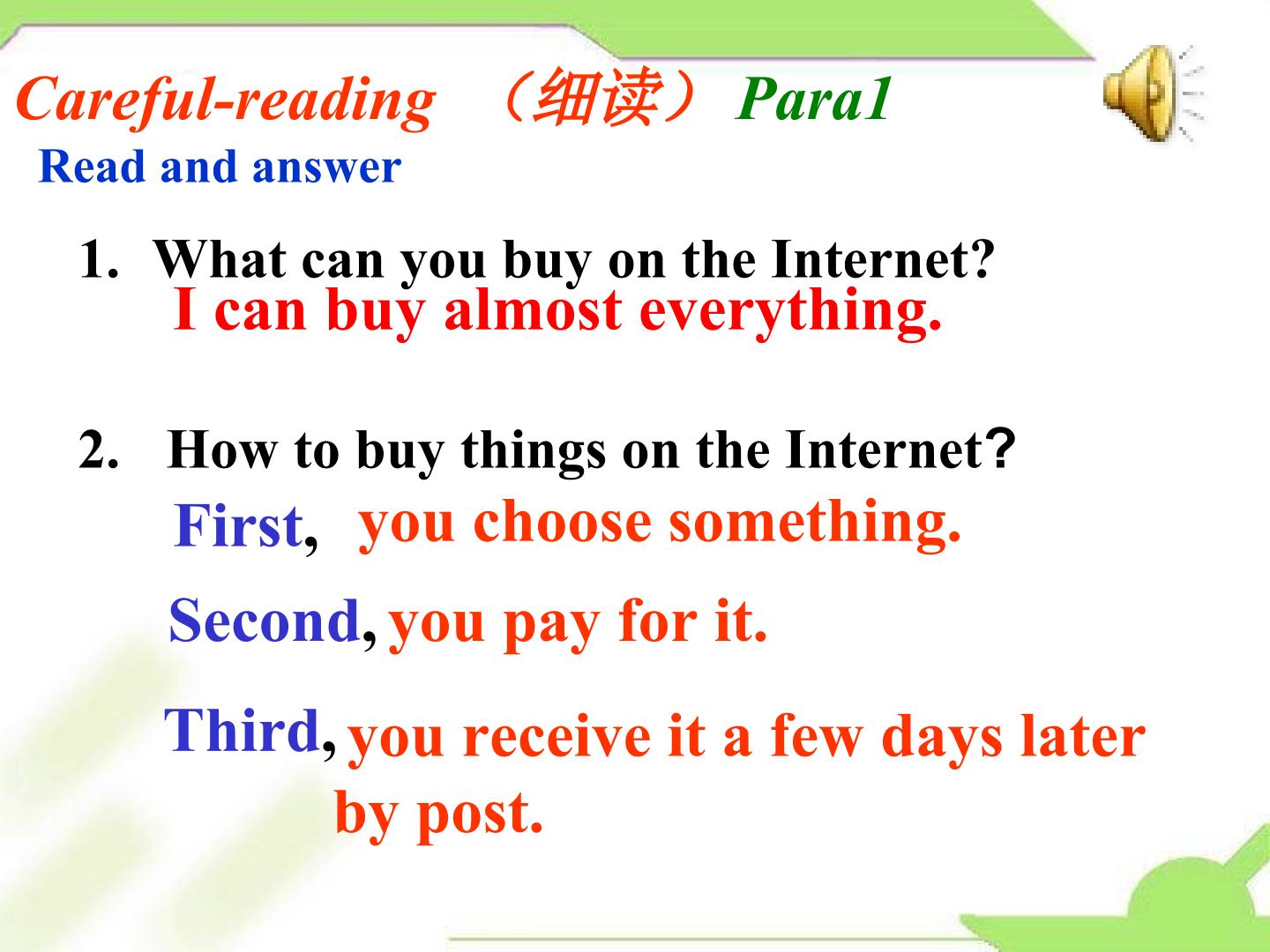 Careful-reading （细读）Para1

Read and answer

1. What can you buy on the Internet?

I can buy almost everything.

2. How to buy things on the Internet?

First, you choose something.

Second, you pay for it.

Third, you receive it a few days later by post.